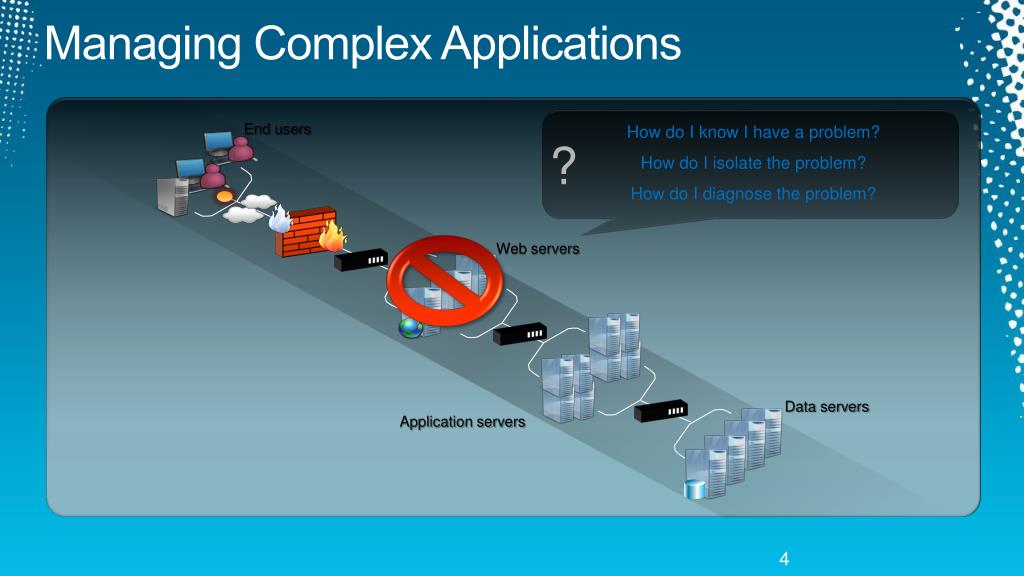 Managing Complex Applications

End users

?

How do I know I have a problem?

How do I isolate the problem?

How do I diagnose the problem?

Web servers

Application servers

Data servers

4